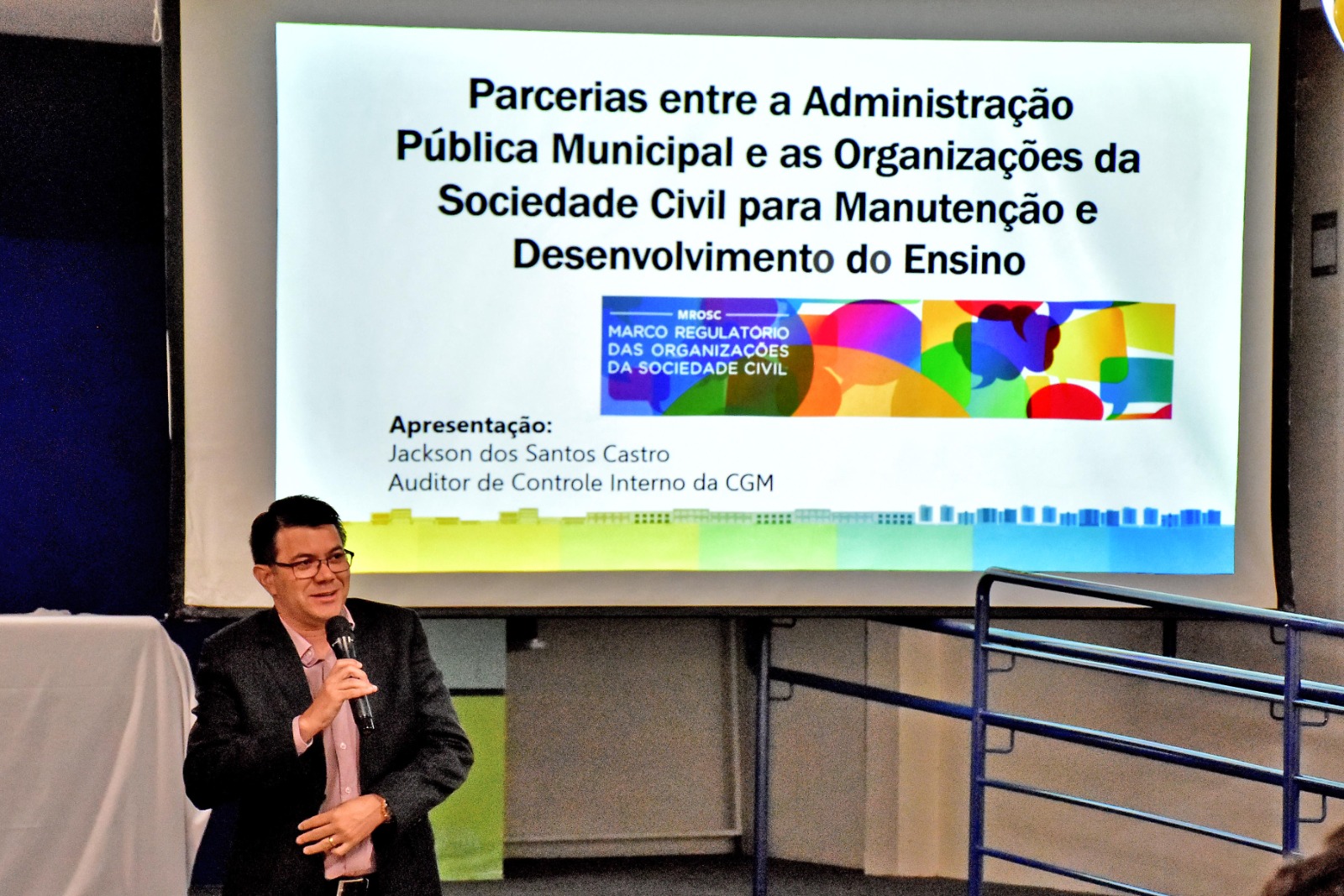 Parcerias entre a Administração Pública Municipal e as Organizações da Sociedade Civil para Manutenção e Desenvolvimento do Ensino

MROSC
MARCO REGULATÓRIO DAS ORGANIZAÇÕES DA SOCIEDADE CIVIL

Apresentação:
Jackson dos Santos Castro
Auditor de Controle Interno da CGM